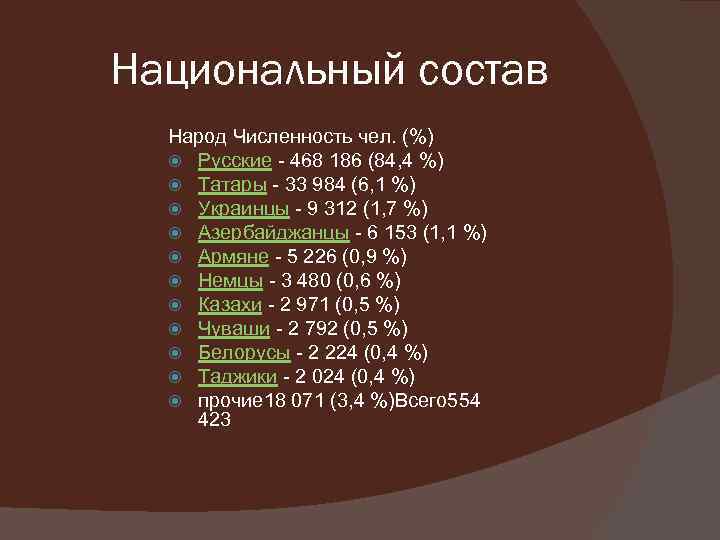 Национальный состав

Народ Численность чел. (%)
Русские - 468 186 (84,4 %)
Татары - 33 984 (6,1 %)
Украинцы - 9 312 (1,7 %)
Азербайджанцы - 6 153 (1,1 %)
Армяне - 5 226 (0,9 %)
Немцы - 3 480 (0,6 %)
Казахи - 2 971 (0,5 %)
Чуваши - 2 792 (0,5 %)
Белорусы - 2 224 (0,4 %)
Таджики - 2 024 (0,4 %)
прочие18 071 (3,4 %)Всего554 423